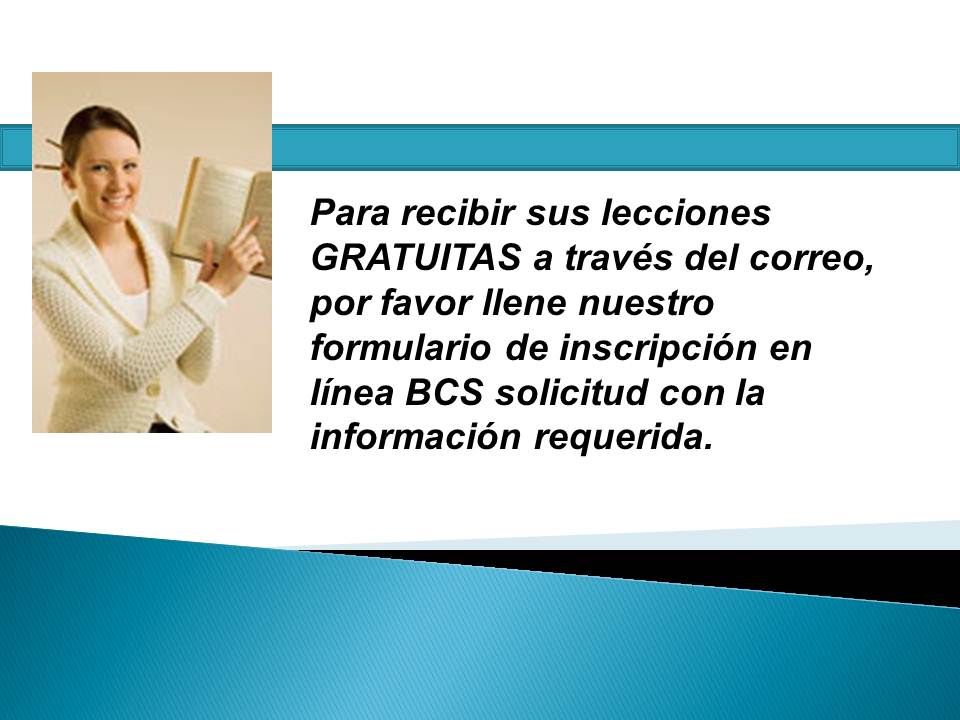 Para recibir sus lecciones GRATUITAS a través del correo, por favor llene nuestro formulario de inscripción en línea BCS solicitud con la información requerida.